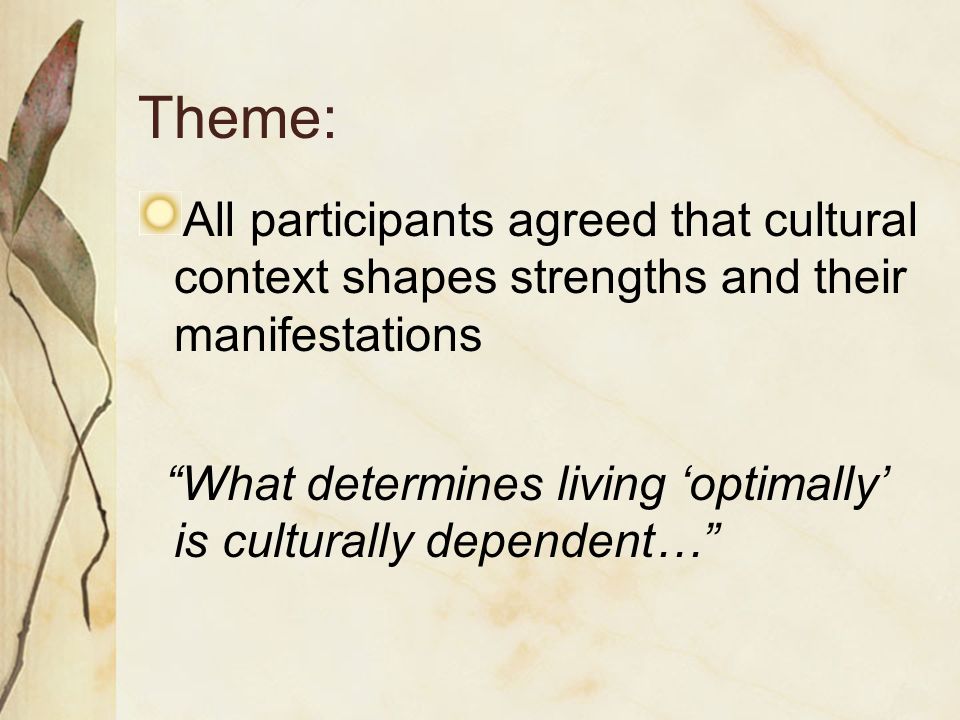 Theme:

All participants agreed that cultural context shapes strengths and their manifestations

“What determines living ‘optimally’ is culturally dependent…”